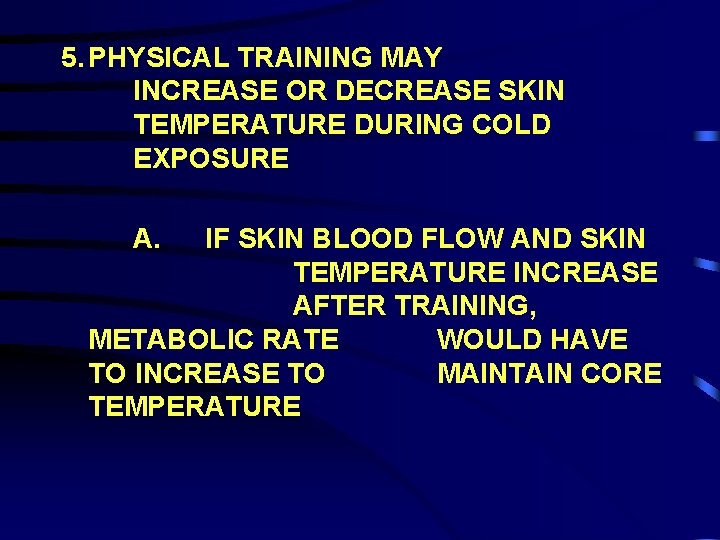 5. PHYSICAL TRAINING MAY INCREASE OR DECREASE SKIN TEMPERATURE DURING COLD EXPOSURE

A. IF SKIN BLOOD FLOW AND SKIN TEMPERATURE INCREASE AFTER TRAINING, METABOLIC RATE WOULD HAVE TO INCREASE TO MAINTAIN CORE TEMPERATURE